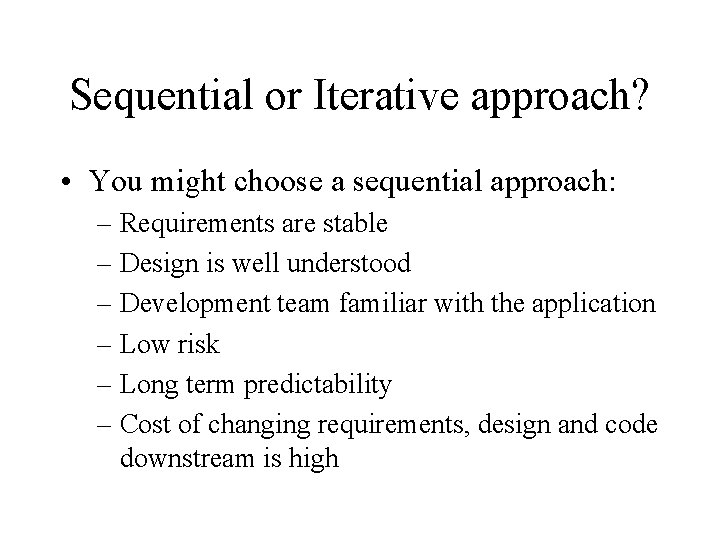 Sequential or Iterative approach?

• You might choose a sequential approach:
– Requirements are stable
– Design is well understood
– Development team familiar with the application
– Low risk
– Long term predictability
– Cost of changing requirements, design and code downstream is high